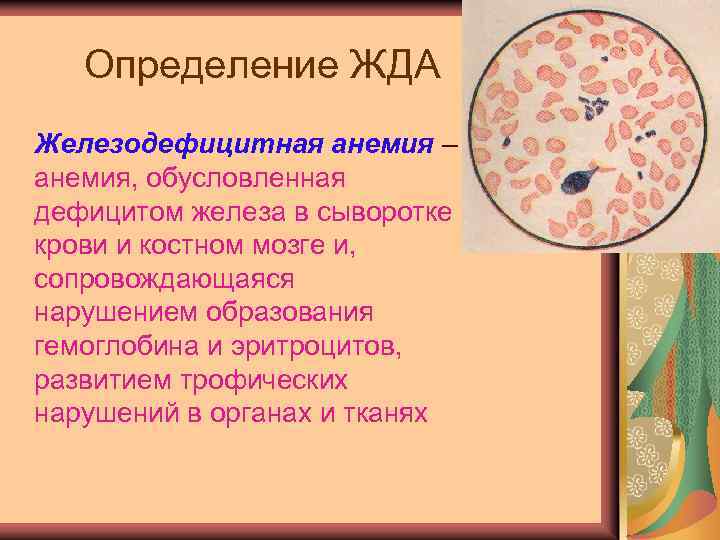 Определение ЖДА

Железодефицитная анемия – анемия, обусловленная дефицитом железа в сыворотке крови и костном мозге и, сопровождающаяся нарушением образования гемоглобина и эритроцитов, развитием трофических нарушений в органах и тканях